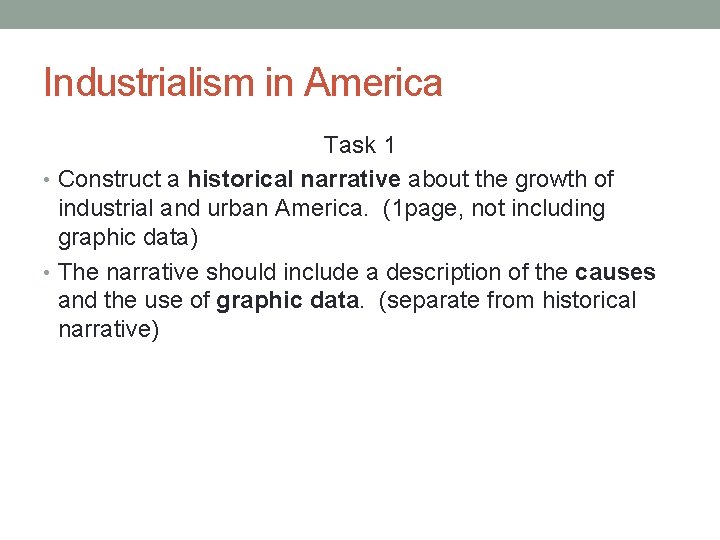 Industrialism in America

Task 1

• Construct a historical narrative about the growth of industrial and urban America. (1page, not including graphic data)

• The narrative should include a description of the causes and the use of graphic data. (separate from historical narrative)